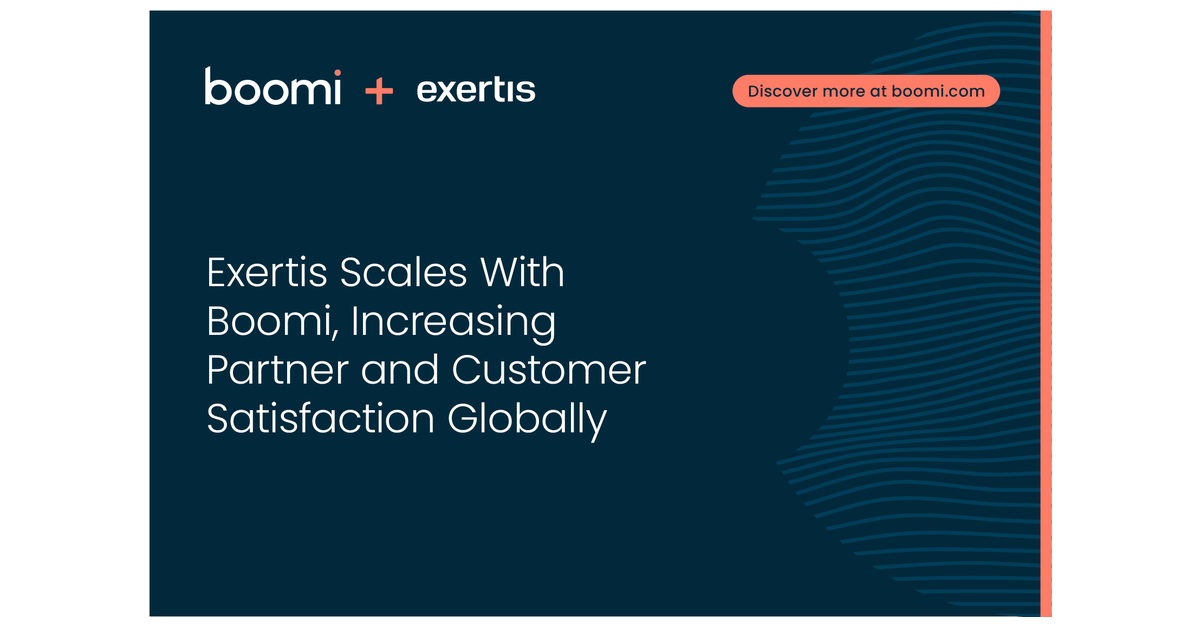 boomi + exertis

Discover more at boomi.com

Exertis Scales With Boomi, Increasing Partner and Customer Satisfaction Globally